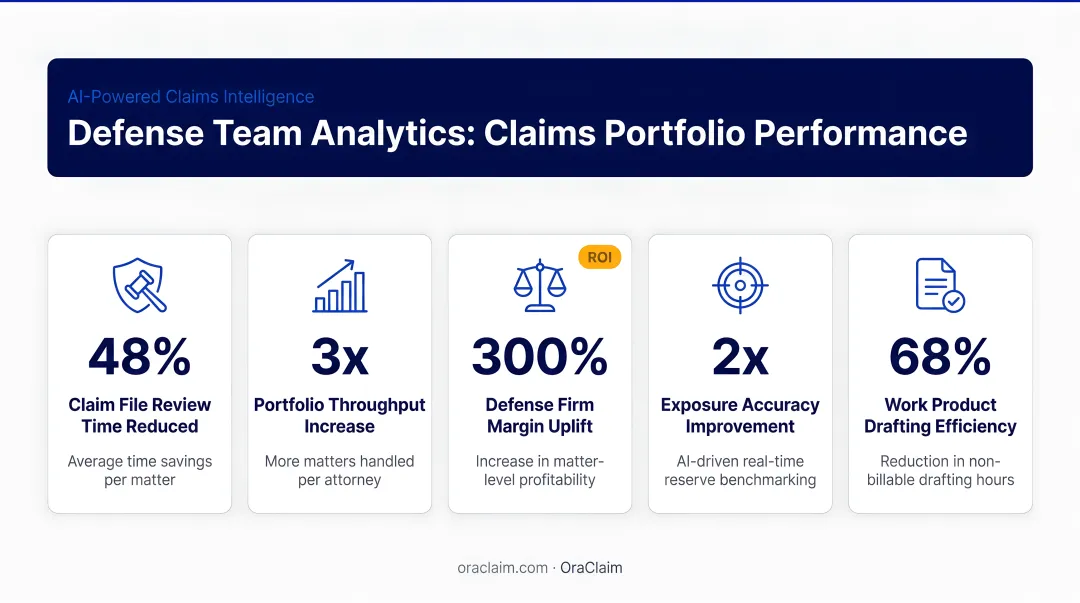 AI-Powered Claims Intelligence

Defense Team Analytics: Claims Portfolio Performance

48%

Claim File Review Time Reduced

Average time savings per matter

3x

Portfolio Throughput Increase

More matters handled per attorney

ROI

300%

Defense Firm Margin Uplift

Increase in matter-level profitability

2x

Exposure Accuracy Improvement

AI-driven real-time reserve benchmarking

68%

Work Product Drafting Efficiency

Reduction in non-billable drafting hours

oraclaim.com · OraClaim